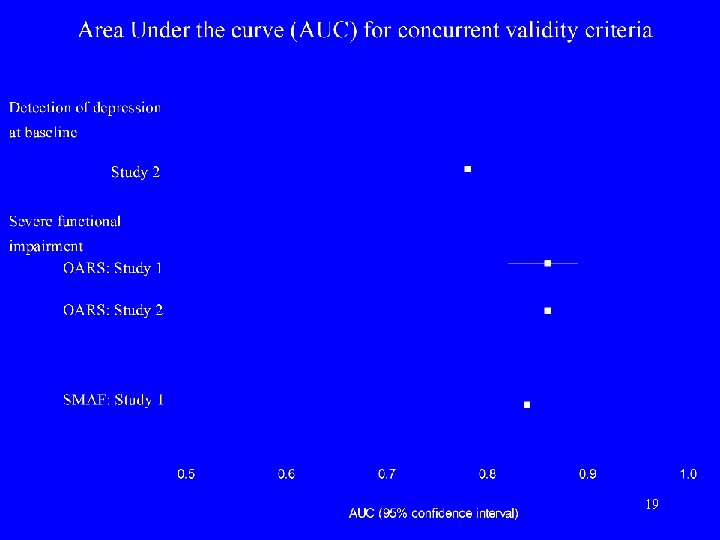 Area Under the curve (AUC) for concurrent validity criteria

Detection of depression at baseline

Study 2

Severe functional impairment

OARS: Study 1

OARS: Study 2

SMAF: Study 1

0.5 0.6 0.7 0.8 0.9 1.0

AUC (95% confidence interval)

19